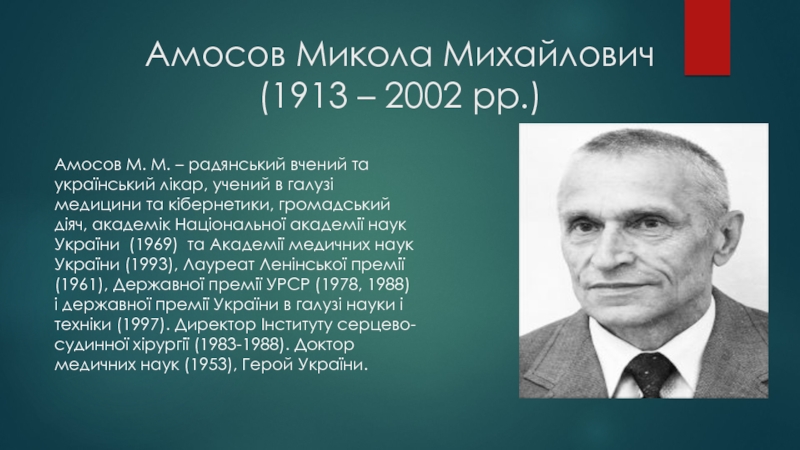 Амосов Микола Михайлович
(1913 – 2002 рр.)

Амосов М. М. – радянський вчений та український лікар, учений в галузі медицини та кібернетики, громадський діяч, академік Національної академії наук України (1969) та Академії медичних наук України (1993), Лауреат Ленінської премії (1961), Державної премії УРСР (1978, 1988) і державної премії України в галузі науки і техніки (1997). Директор Інституту серцево-судинної хірургії (1983-1988). Доктор медичних наук (1953), Герой України.